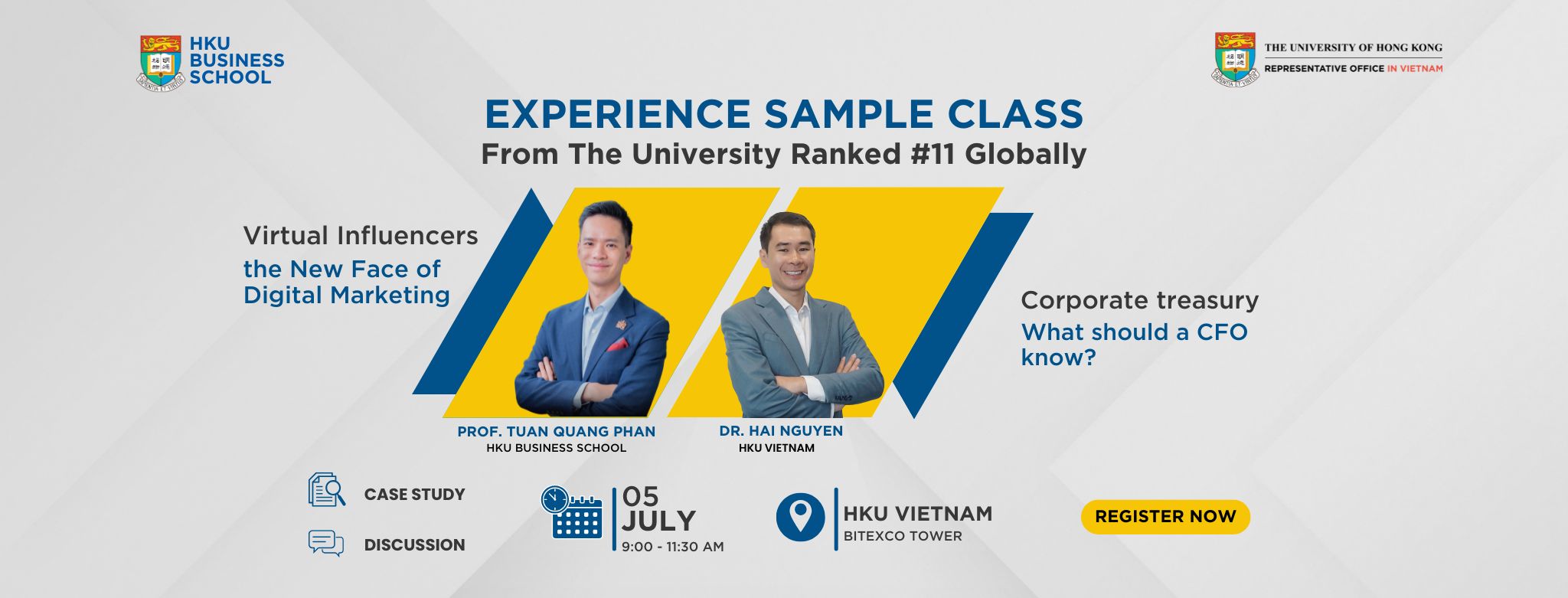 HKU BUSINESS SCHOOL

THE UNIVERSITY OF HONG KONG
REPRESENTATIVE OFFICE IN VIETNAM

EXPERIENCE SAMPLE CLASS
From The University Ranked #11 Globally

Virtual Influencers
the New Face of Digital Marketing

Corporate treasury
What should a CFO know?

PROF. TUAN QUANG PHAN
HKU BUSINESS SCHOOL

DR. HAI NGUYEN
HKU VIETNAM

CASE STUDY

DISCUSSION

05 JULY
9:00 - 11:30 AM

HKU VIETNAM
BITEXCO TOWER

REGISTER NOW